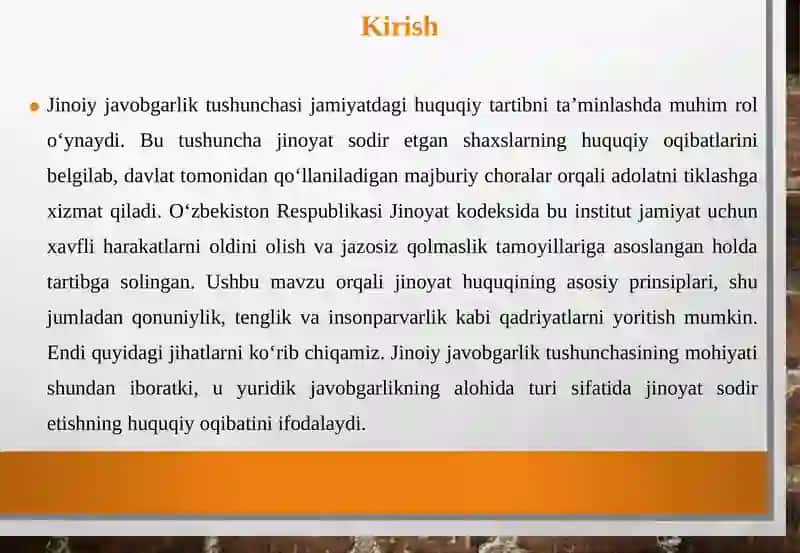 Kirish

Jinoiy javobgarlik tushunchasi jamiyatdagi huquqiy tartibni ta’minlashda muhim rol o‘ynaydi. Bu tushuncha jinoyat sodir etgan shaxslarning huquqiy oqibatlarini belgilab, davlat tomonidan qo‘llaniladigan majburiy choralar orqali adolatni tiklashga xizmat qiladi. O‘zbekiston Respublikasi Jinoyat kodeksida bu institut jamiyat uchun xavfli harakatlarni oldini olish va jazosiz qolmaslik tamoyillariga asoslangan holda tartibga solingan. Ushbu mavzu orqali jinoyat huquqining asosiy prinsiplari, shu jumladan qonuniylik, tenglik va insonparvarlik kabi qadriyatlarni yoritish mumkin. Endi quyidagi jihatlarni ko‘rib chiqamiz. Jinoiy javobgarlik tushunchasining mohiyati shundan iboratki, u yuridik javobgarlikning alohida turi sifatida jinoyat sodir etishning huquqiy oqibatini ifodalaydi.